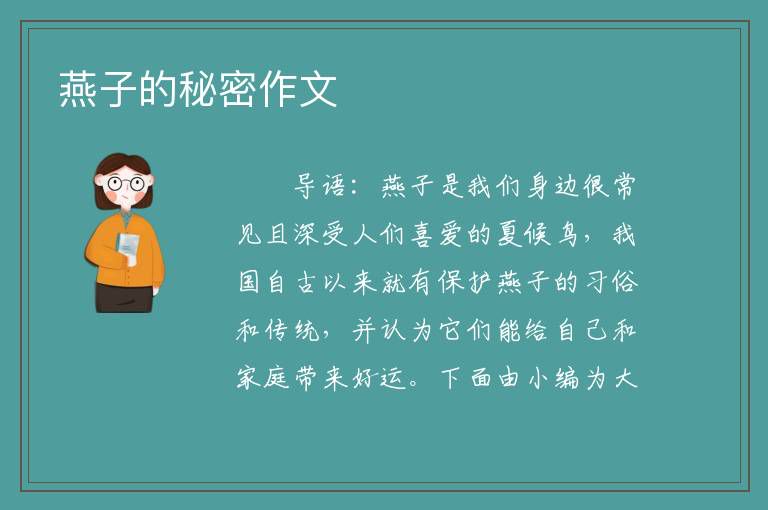 燕子的秘密作文

导语：燕子是我们身边很常见且深受人们喜爱的夏候鸟，我国自古以来就有保护燕子的习俗和传统，并认为它们能给自己和家庭带来好运。下面由小编为大